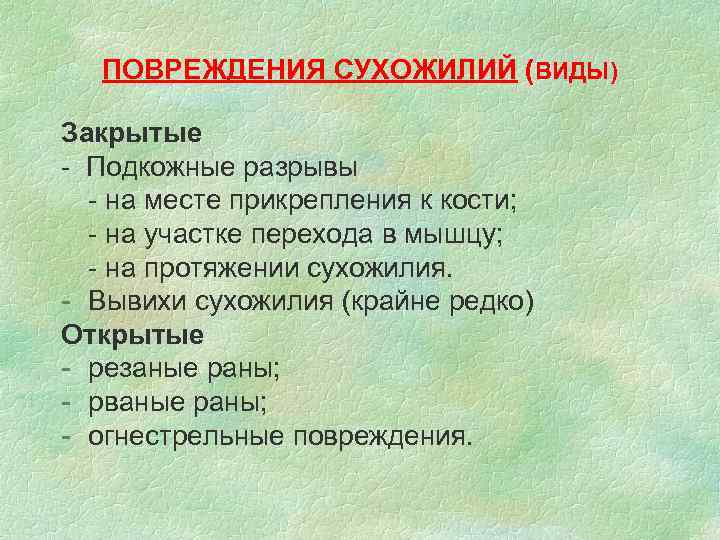 ПОВРЕЖДЕНИЯ СУХОЖИЛИЙ (ВИДЫ)

Закрытые
- Подкожные разрывы
  - на месте прикрепления к кости;
  - на участке перехода в мышцу;
  - на протяжении сухожилия.
- Вывихи сухожилия (крайне редко)

Открытые
- резаные раны;
- рваные раны;
- огнестрельные повреждения.